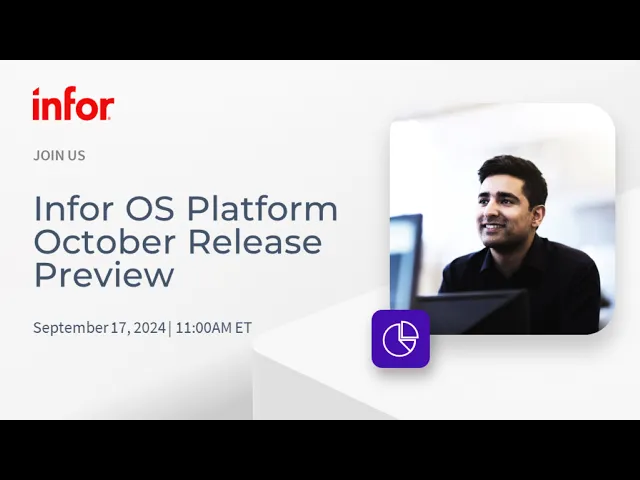 infor

JOIN US

Infor OS Platform October Release Preview

September 17, 2024 | 11:00AM ET